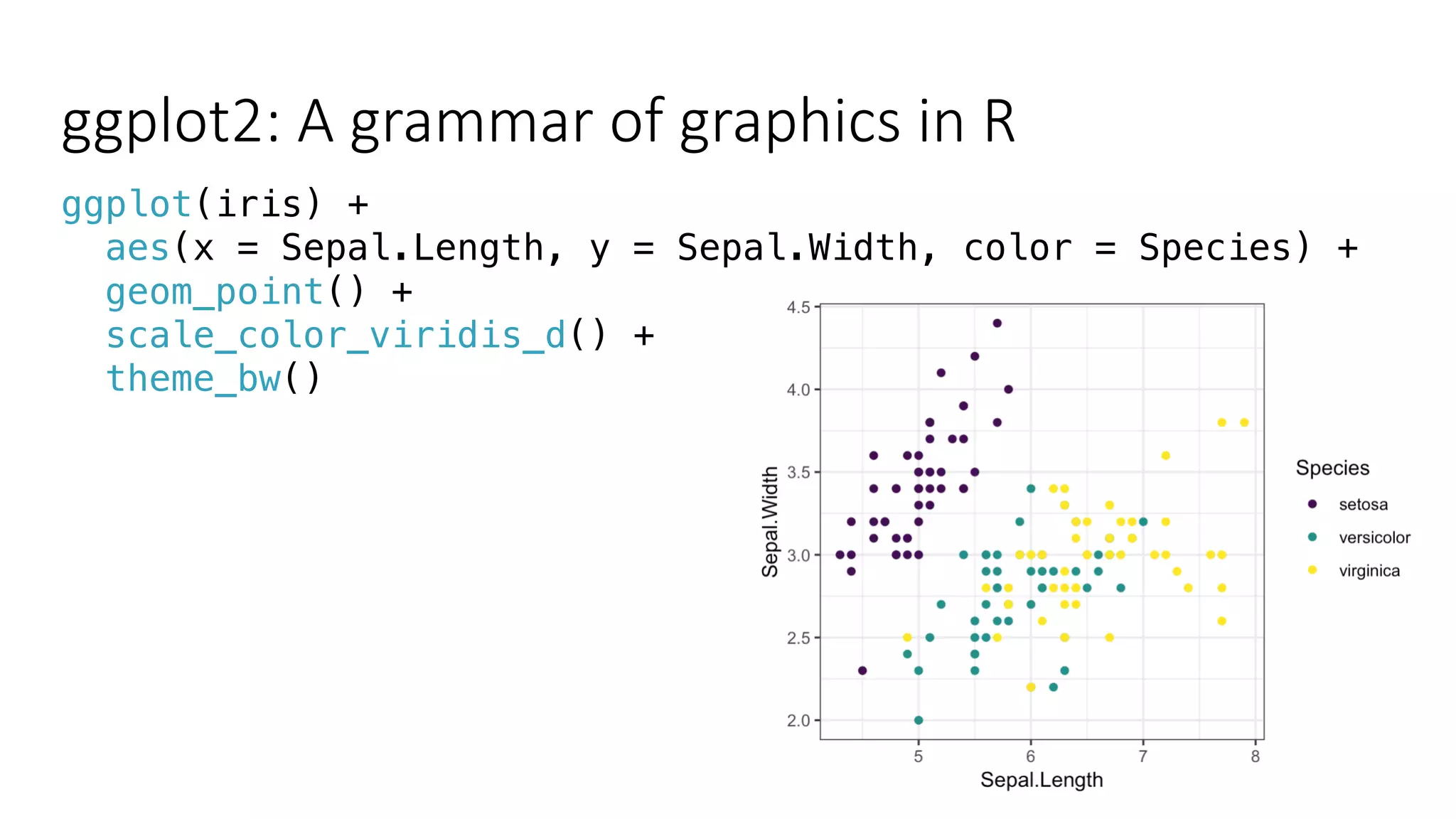 ggplot2: A grammar of graphics in R

ggplot(iris) +
  aes(x = Sepal.Length, y = Sepal.Width, color = Species) +
  geom_point() +
  scale_color_viridis_d() +
  theme_bw()

4.5
4.0
3.5
3.0
2.5
2.0
Sepal.Width
5
6
7
8
Sepal.Length

Species
setosa
versicolor
virginica